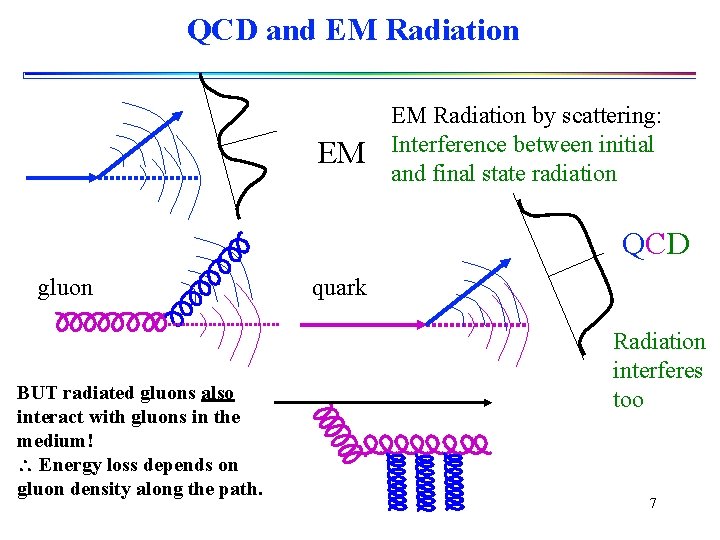 QCD and EM Radiation

EM

EM Radiation by scattering:
Interference between initial and final state radiation

QCD

gluon

quark

Radiation interferes too

BUT radiated gluons also interact with gluons in the medium!
$\therefore$ Energy loss depends on gluon density along the path.

7